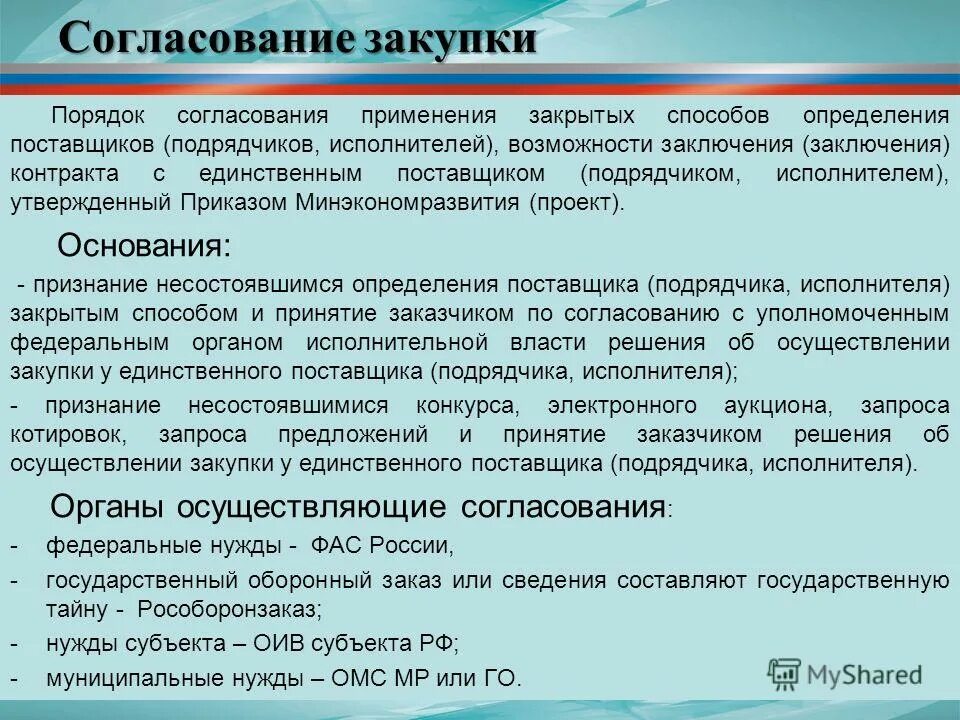 Согласование закупки

Порядок согласования применения закрытых способов определения поставщиков (подрядчиков, исполнителей), возможности заключения (заключения) контракта с единственным поставщиком (подрядчиком, исполнителем), утвержденный Приказом Минэкономразвития (проект).

Основания:

- признание несостоявшимся определения поставщика (подрядчика, исполнителя) закрытым способом и принятие заказчиком по согласованию с уполномоченным федеральным органом исполнительной власти решения об осуществлении закупки у единственного поставщика (подрядчика, исполнителя);

- признание несостоявшимися конкурса, электронного аукциона, запроса котировок, запроса предложений и принятие заказчиком решения об осуществлении закупки у единственного поставщика (подрядчика, исполнителя).

Органы осуществляющие согласования:

- федеральные нужды - ФАС России,
- государственный оборонный заказ или сведения составляют государственную тайну - Рособоронзаказ;
- нужды субъекта – ОИВ субъекта РФ;
- муниципальные нужды – ОМС МР или ГО.

MyShared